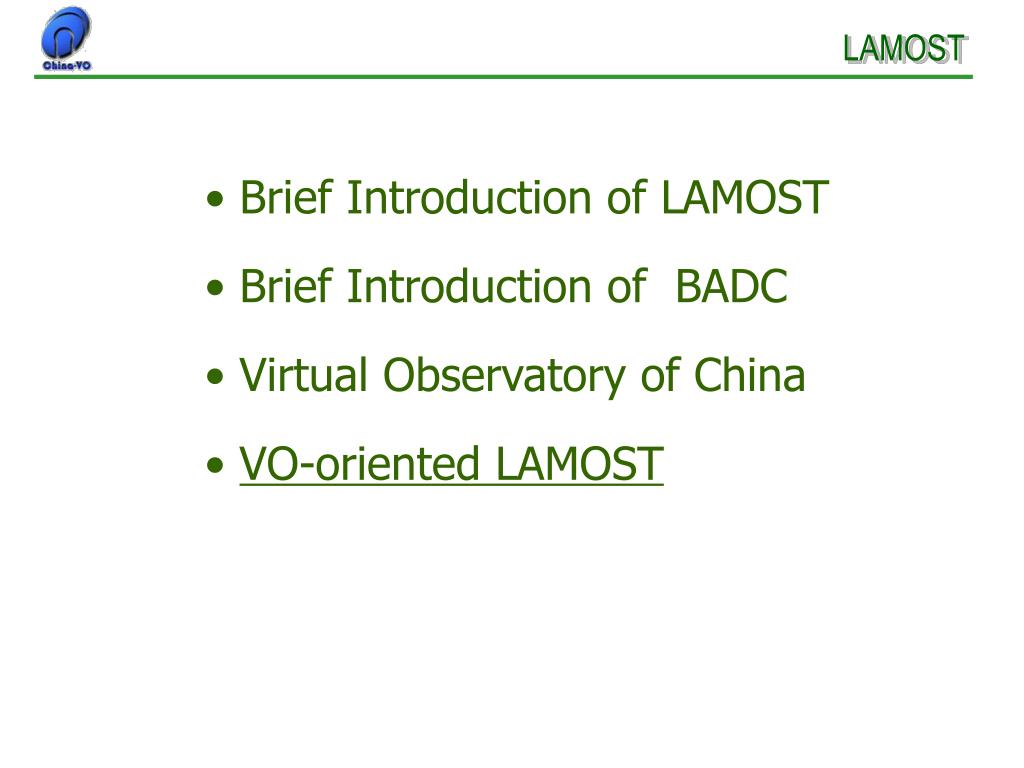 China-VO

LAMOST

• Brief Introduction of LAMOST

• Brief Introduction of BADC

• Virtual Observatory of China

• VO-oriented LAMOST